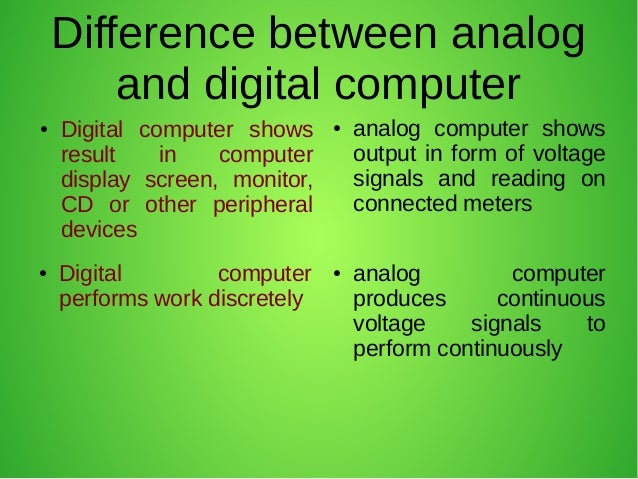 Difference between analog and digital computer

• Digital computer shows result in computer display screen, monitor, CD or other peripheral devices

• Digital computer performs work discretely

• analog computer shows output in form of voltage signals and reading on connected meters

• analog computer produces continuous voltage signals to perform continuously